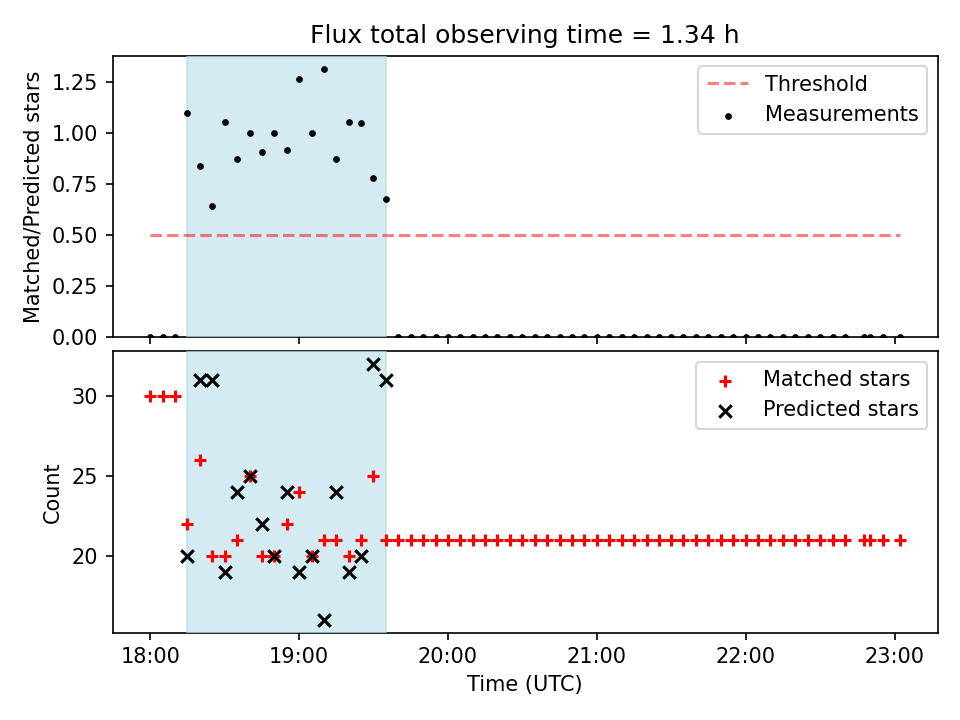 Flux total observing time = 1.34 h

Matched/Predicted stars

1.25
1.00
0.75
0.50
0.25
0.00

Threshold
Measurements

Count

30
25
20

Matched stars
Predicted stars

18:00
19:00
20:00
21:00
22:00
23:00

Time (UTC)